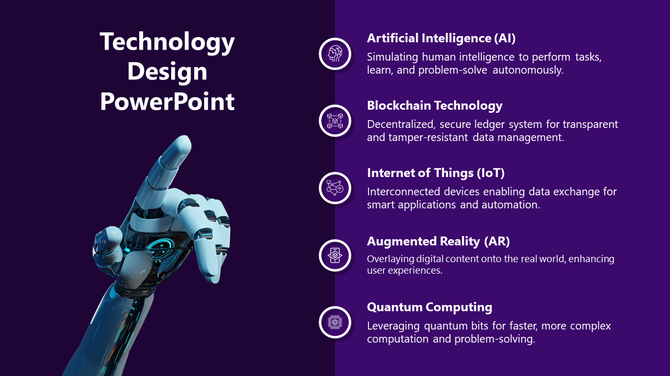 Technology Design PowerPoint

Artificial Intelligence (AI)
Simulating human intelligence to perform tasks, learn, and problem-solve autonomously.

Blockchain Technology
Decentralized, secure ledger system for transparent and tamper-resistant data management.

Internet of Things (IoT)
Interconnected devices enabling data exchange for smart applications and automation.

Augmented Reality (AR)
Overlaying digital content onto the real world, enhancing user experiences.

Quantum Computing
Leveraging quantum bits for faster, more complex computation and problem-solving.